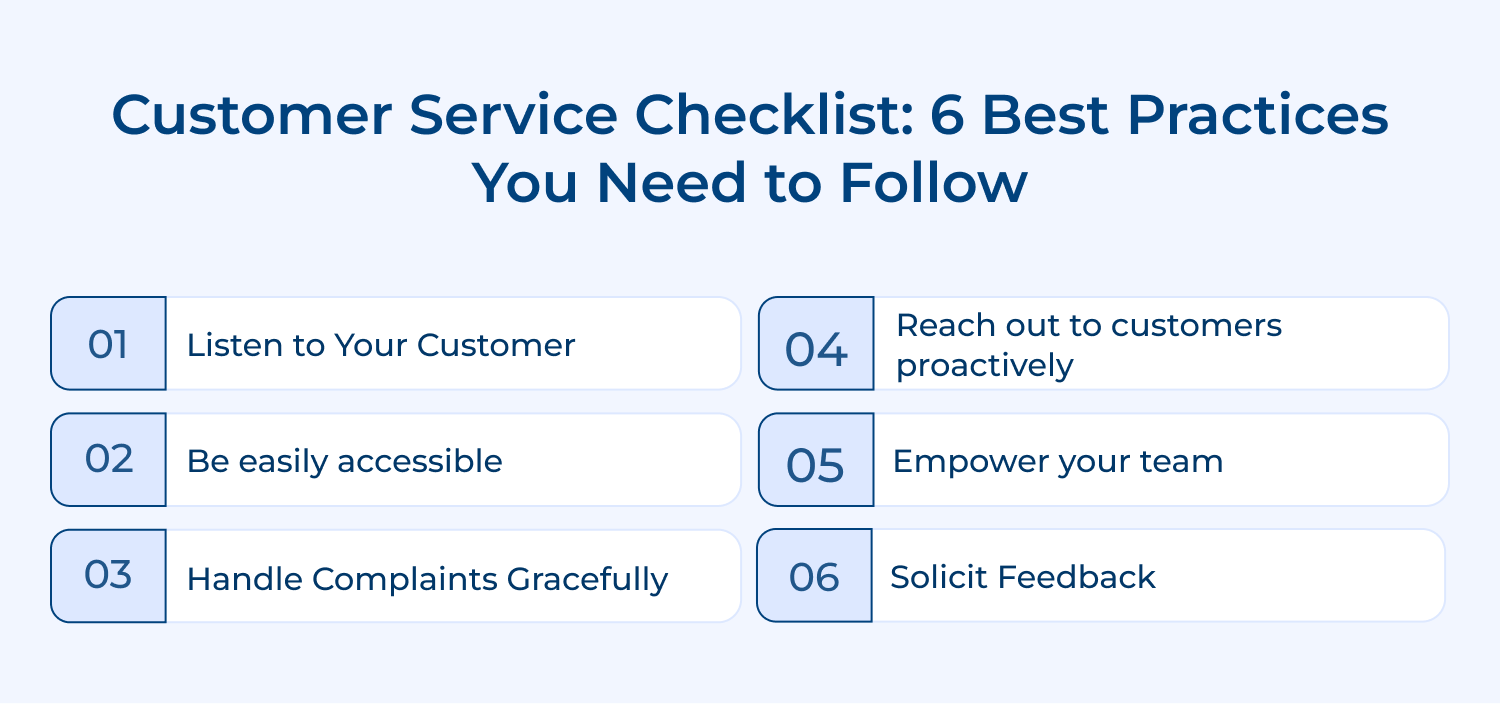 Customer Service Checklist: 6 Best Practices You Need to Follow

01 Listen to Your Customer

02 Be easily accessible

03 Handle Complaints Gracefully

04 Reach out to customers proactively

05 Empower your team

06 Solicit Feedback